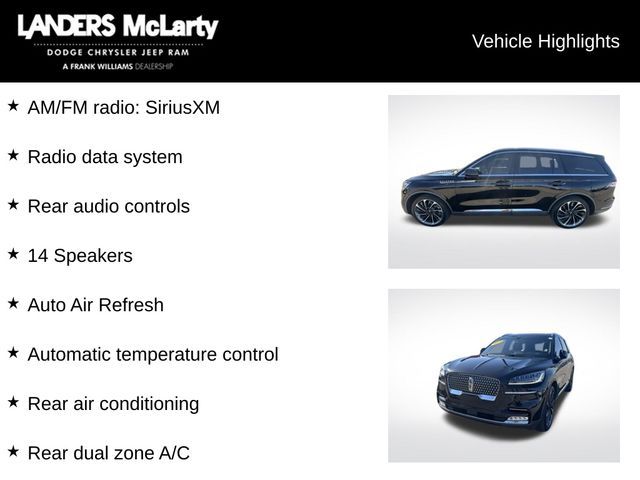 LANDERS McLarty
DODGE CHRYSLER JEEP RAM
A FRANK WILLIAMS DEALERSHIP

Vehicle Highlights

★ AM/FM radio: SiriusXM

★ Radio data system

★ Rear audio controls

★ 14 Speakers

★ Auto Air Refresh

★ Automatic temperature control

★ Rear air conditioning

★ Rear dual zone A/C